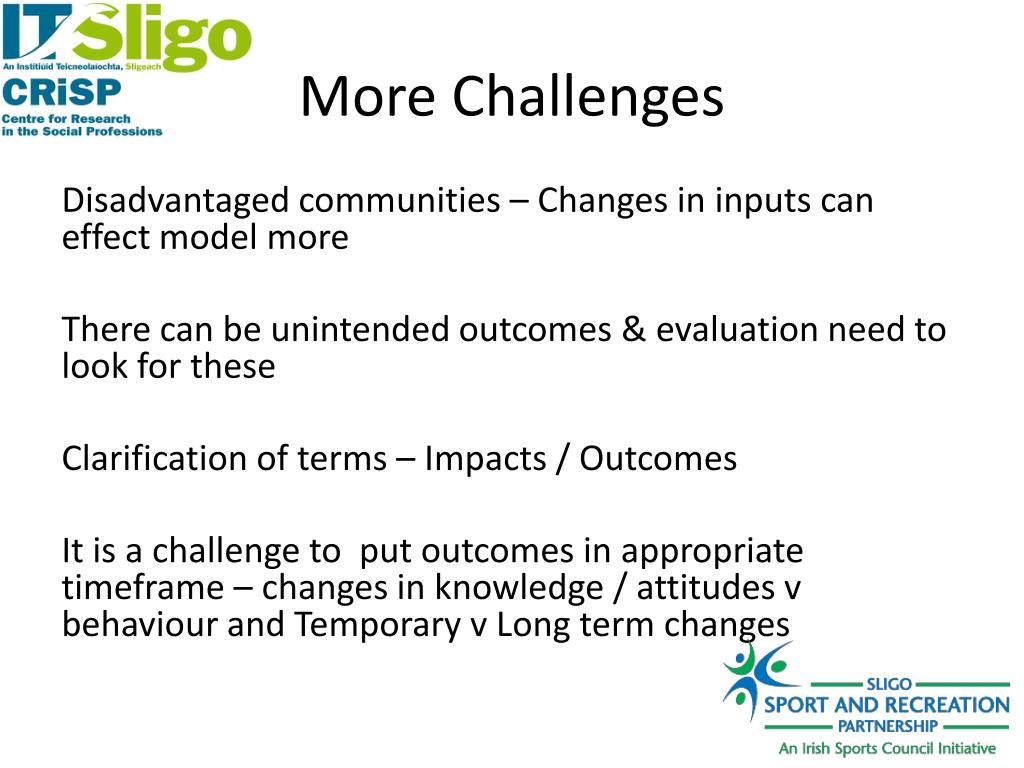 IT Sligo
An Institiúid Teicneolaíochta, Sligeach
CRiSP
Centre for Research in the Social Professions

More Challenges

Disadvantaged communities – Changes in inputs can effect model more

There can be unintended outcomes & evaluation need to look for these

Clarification of terms – Impacts / Outcomes

It is a challenge to put outcomes in appropriate timeframe – changes in knowledge / attitudes v behaviour and Temporary v Long term changes

SLIGO
SPORT AND RECREATION
PARTNERSHIP
An Irish Sports Council Initiative